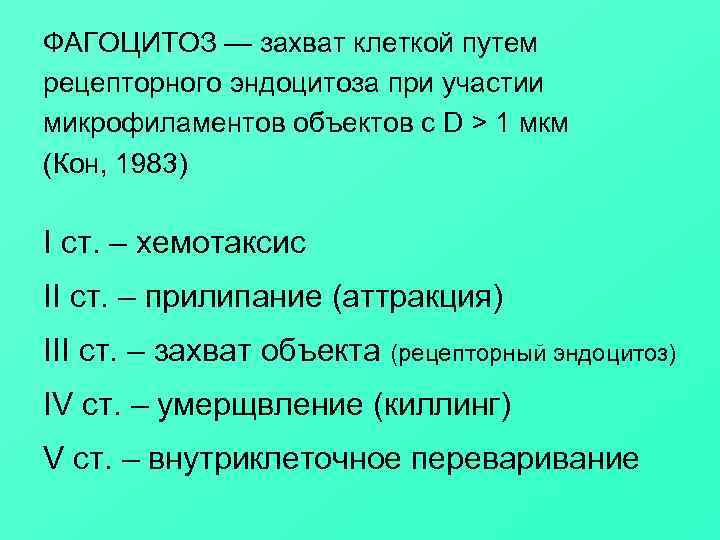 ФАГОЦИТОЗ — захват клеткой путем рецепторного эндоцитоза при участии микрофиламентов объектов с D > 1 мкм (Кон, 1983)

I ст. – хемотаксис

II ст. – прилипание (аттракция)

III ст. – захват объекта (рецепторный эндоцитоз)

IV ст. – умерщвление (киллинг)

V ст. – внутриклеточное переваривание